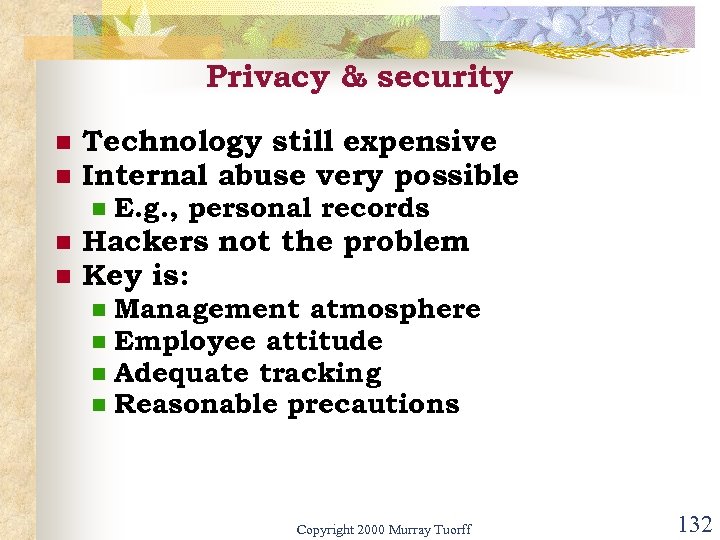 Privacy & security

- Technology still expensive
- Internal abuse very possible
  - E.g., personal records
- Hackers not the problem
- Key is:
  - Management atmosphere
  - Employee attitude
  - Adequate tracking
  - Reasonable precautions

Copyright 2000 Murray Tuorff

132